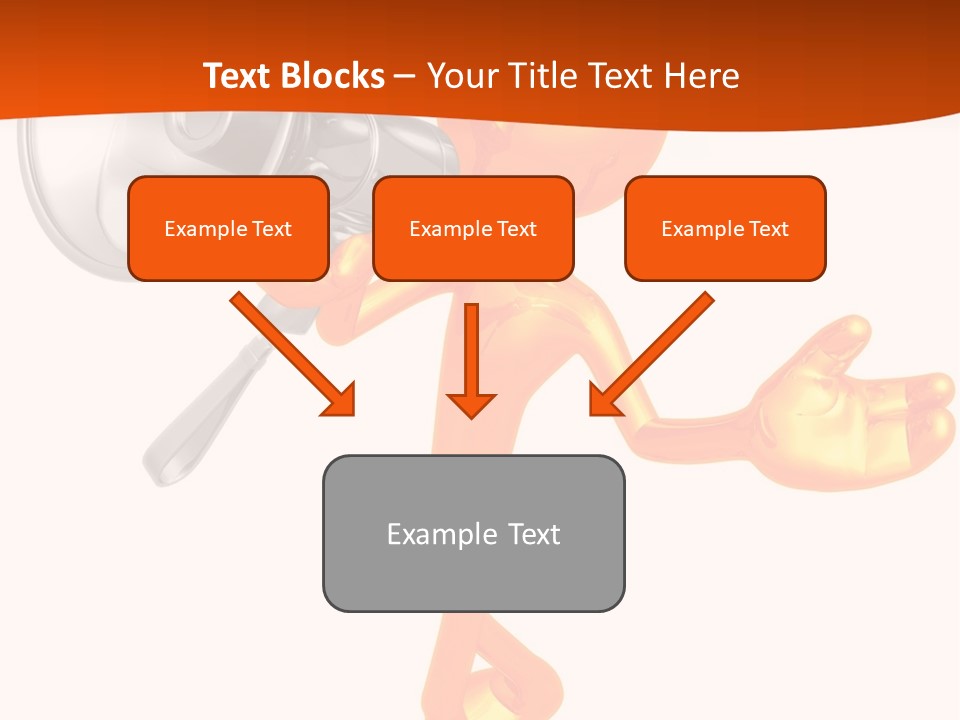 Text Blocks – Your Title Text Here

Example Text

Example Text

Example Text

Example Text